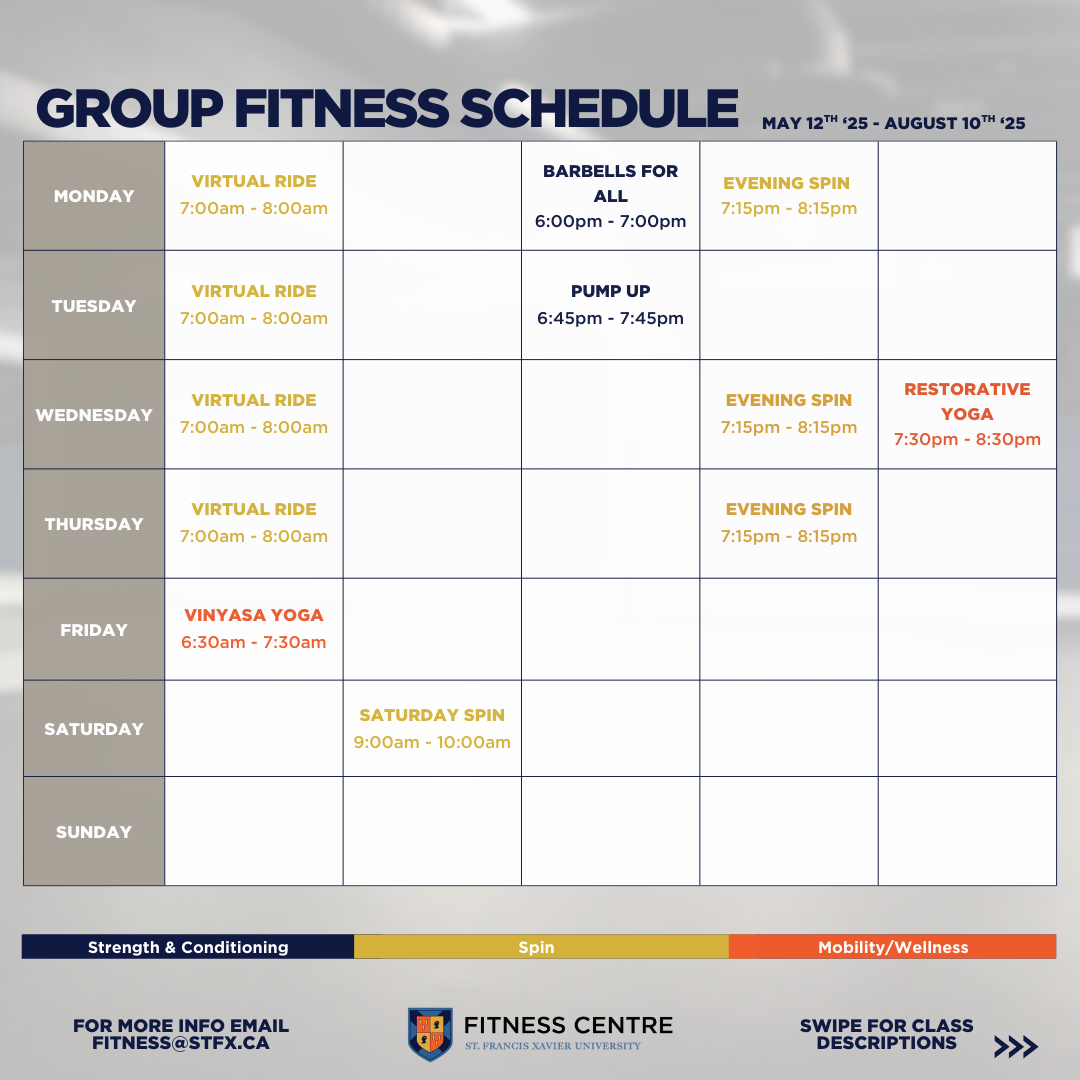 GROUP FITNESS SCHEDULE MAY 12$^{TH}$ ‘25 - AUGUST 10$^{TH}$ ‘25

| | | | | | |
|---|---|---|---|---|---|
| MONDAY | VIRTUAL RIDE 7:00am - 8:00am | | BARBELLS FOR ALL 6:00pm - 7:00pm | EVENING SPIN 7:15pm - 8:15pm | |
| TUESDAY | VIRTUAL RIDE 7:00am - 8:00am | | PUMP UP 6:45pm - 7:45pm | | |
| WEDNESDAY | VIRTUAL RIDE 7:00am - 8:00am | | | EVENING SPIN 7:15pm - 8:15pm | RESTORATIVE YOGA 7:30pm - 8:30pm |
| THURSDAY | VIRTUAL RIDE 7:00am - 8:00am | | | EVENING SPIN 7:15pm - 8:15pm | |
| FRIDAY | VINYASA YOGA 6:30am - 7:30am | | | | |
| SATURDAY | | SATURDAY SPIN 9:00am - 10:00am | | | |
| SUNDAY | | | | | |

Strength & Conditioning Spin Mobility/Wellness

FOR MORE INFO EMAIL FITNESS@STFX.CA

FITNESS CENTRE
ST. FRANCIS XAVIER UNIVERSITY

SWIPE FOR CLASS DESCRIPTIONS